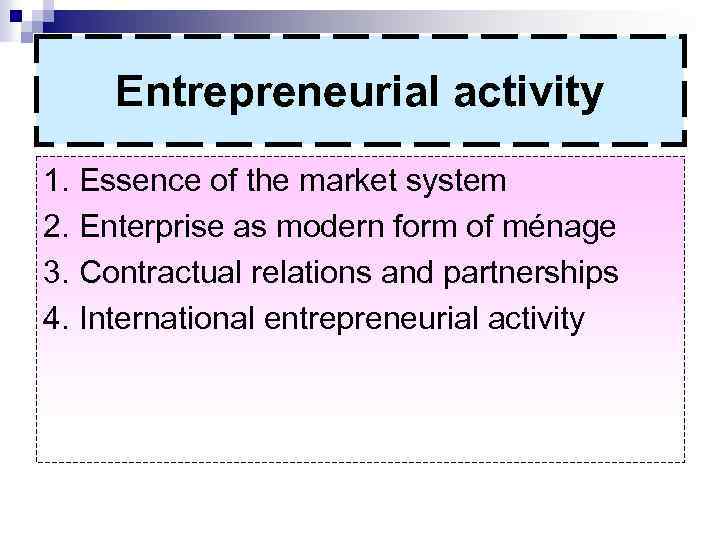 Entrepreneurial activity

1. Essence of the market system
2. Enterprise as modern form of ménage
3. Contractual relations and partnerships
4. International entrepreneurial activity